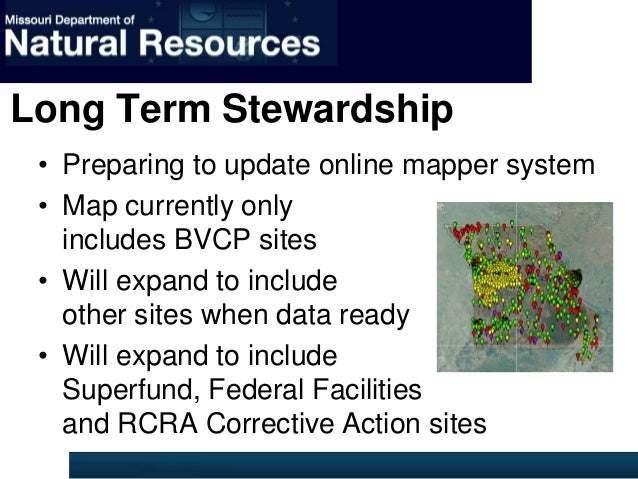 Missouri Department of
Natural Resources

Long Term Stewardship

• Preparing to update online mapper system
• Map currently only includes BVCP sites
• Will expand to include other sites when data ready
• Will expand to include Superfund, Federal Facilities and RCRA Corrective Action sites